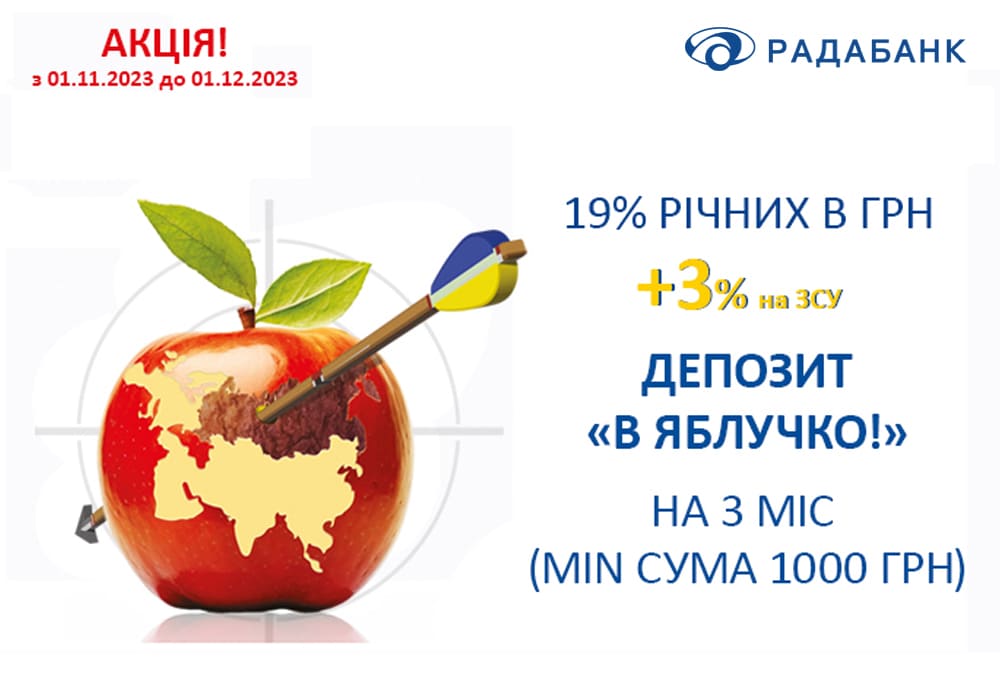 АКЦІЯ!
з 01.11.2023 до 01.12.2023

РАДАБАНК

19% РІЧНИХ В ГРН
+3% на ЗСУ
ДЕПОЗИТ
«В ЯБЛУЧКО!»
НА 3 МІС
(MIN СУМА 1000 ГРН)